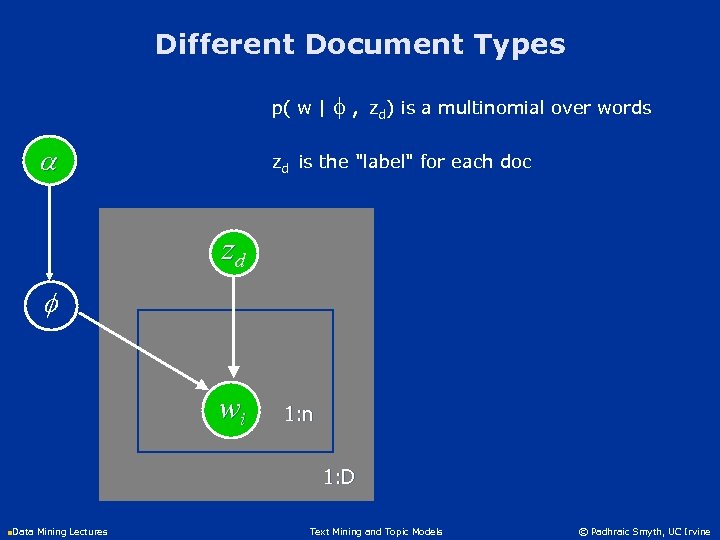 Different Document Types

p( w | $\phi$ , $z_d$) is a multinomial over words

$z_d$ is the "label" for each doc

$\alpha$

$\phi$

$z_d$

$w_i$

1:n

1:D

Data Mining Lectures

Text Mining and Topic Models

© Padhraic Smyth, UC Irvine